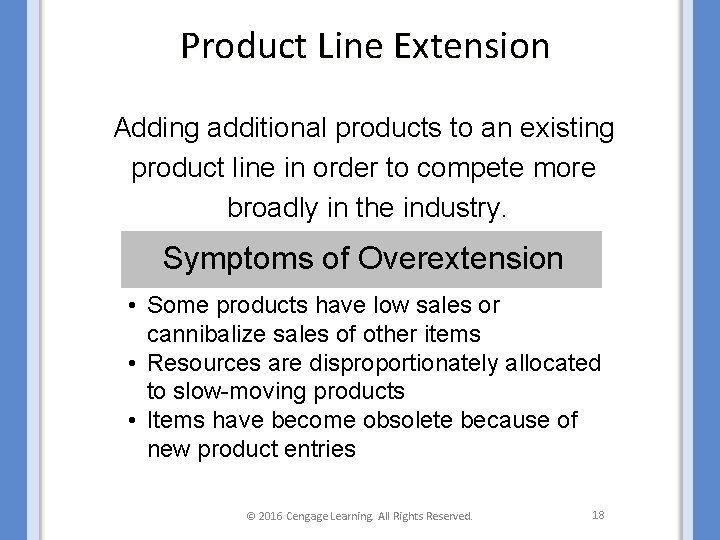 Product Line Extension

Adding additional products to an existing product line in order to compete more broadly in the industry.

Symptoms of Overextension

• Some products have low sales or cannibalize sales of other items
• Resources are disproportionately allocated to slow-moving products
• Items have become obsolete because of new product entries

© 2016 Cengage Learning. All Rights Reserved.

18